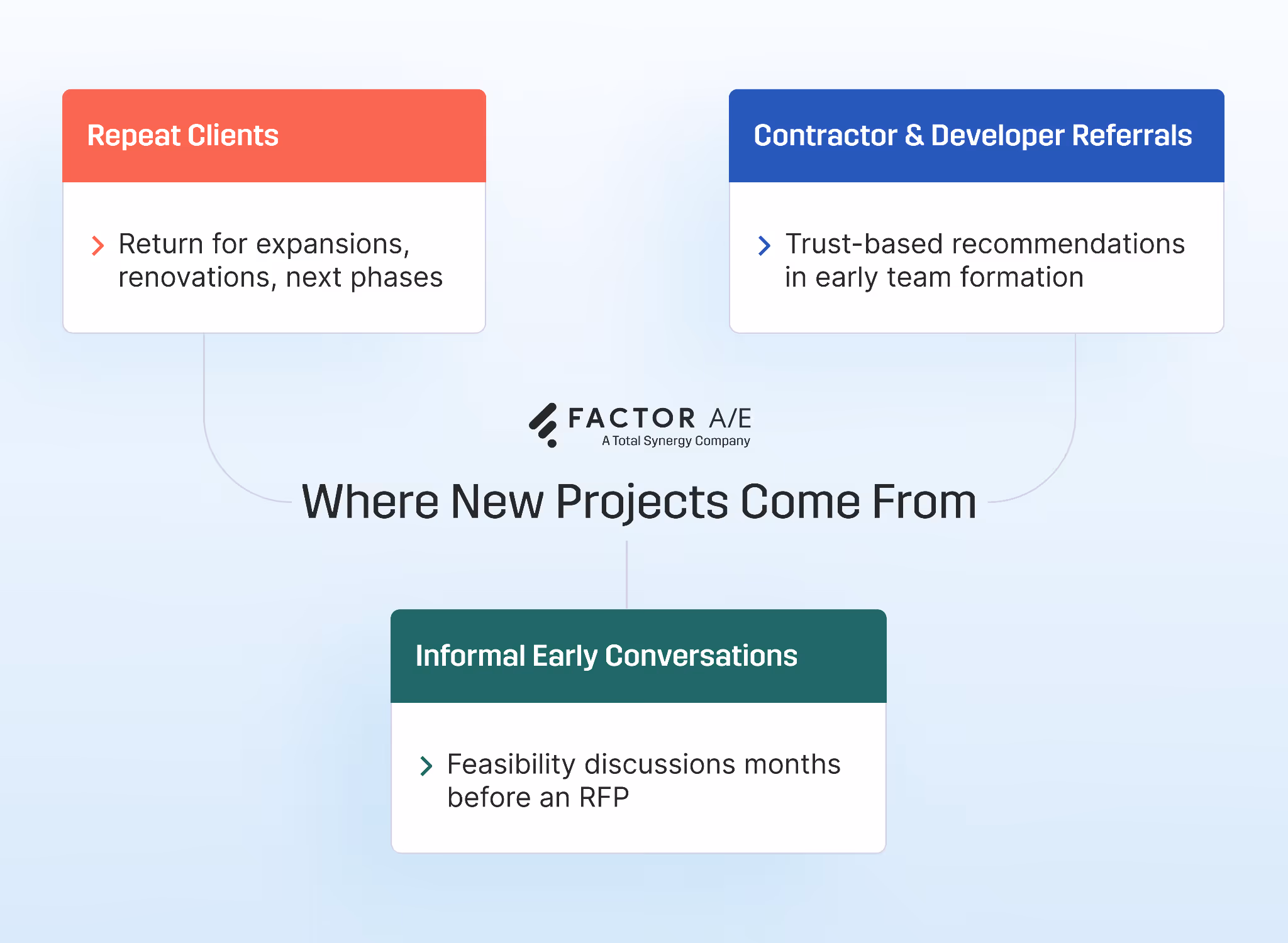 Repeat Clients

Return for expansions, renovations, next phases

Contractor & Developer Referrals

Trust-based recommendations in early team formation

FACTOR A/E
A Total Synergy Company

Where New Projects Come From

Informal Early Conversations

Feasibility discussions months before an RFP